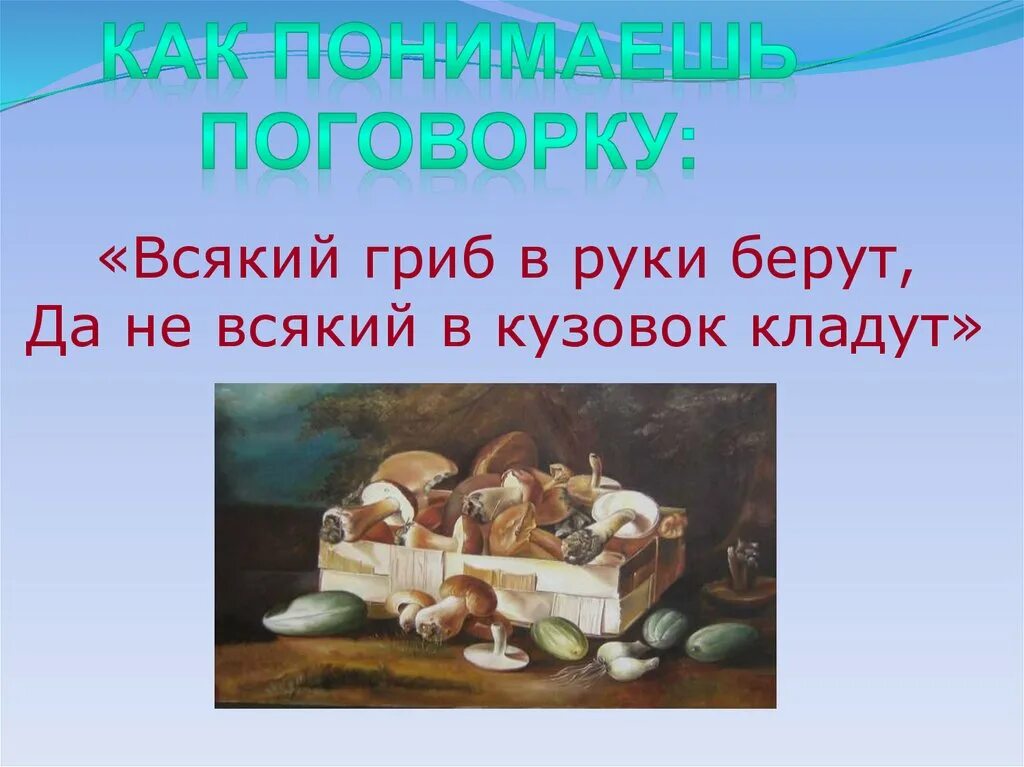 КАК ПОНИМАЕШЬ ПОГОВОРКУ:

«Всякий гриб в руки берут,
Да не всякий в кузовок кладут»